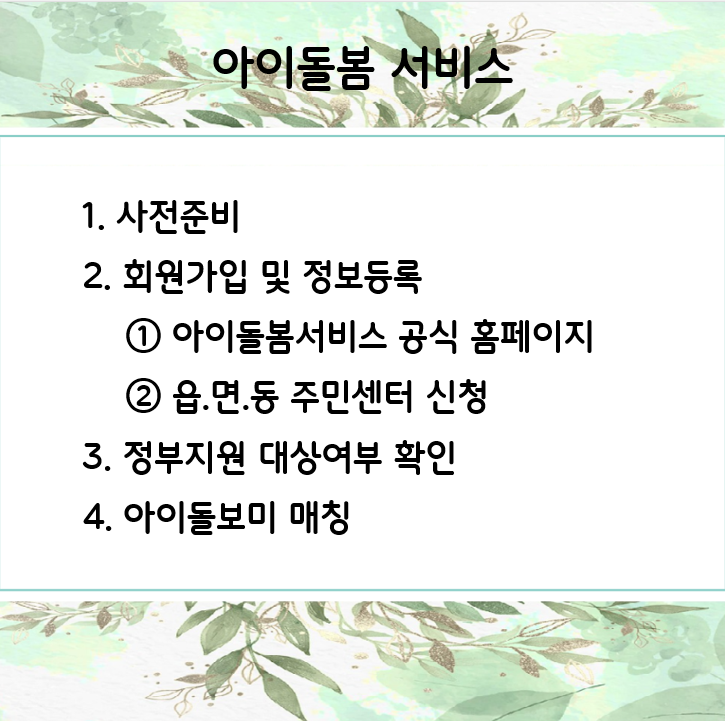 아이돌봄 서비스

1. 사전준비
2. 회원가입 및 정보등록
① 아이돌봄서비스 공식 홈페이지
② 읍.면.동 주민센터 신청
3. 정부지원 대상여부 확인
4. 아이돌보미 매칭